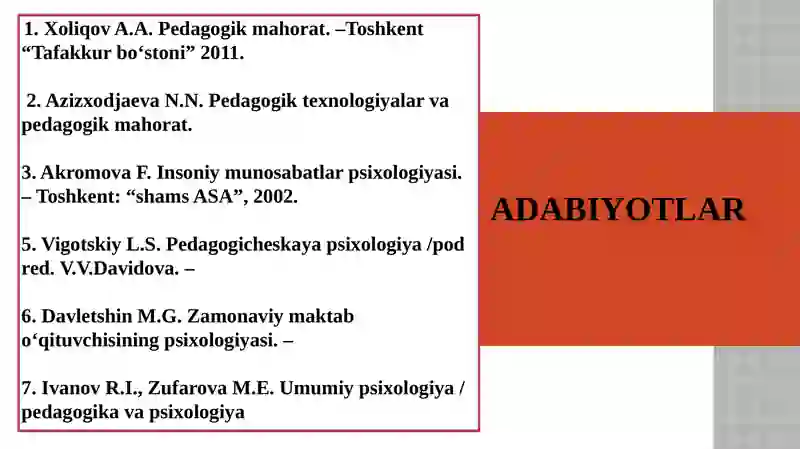 1. Xoliqov A.A. Pedagogik mahorat. –Toshkent “Tafakkur bo‘stoni” 2011.

2. Azizxodjaeva N.N. Pedagogik texnologiyalar va pedagogik mahorat.

3. Akromova F. Insoniy munosabatlar psixologiyasi. – Toshkent: “shams ASA”, 2002.

5. Vigotskiy L.S. Pedagogicheskaya psixologiya /pod red. V.V.Davidova. –

6. Davletshin M.G. Zamonaviy maktab o‘qituvchisining psixologiyasi. –

7. Ivanov R.I., Zufarova M.E. Umumiy psixologiya / pedagogika va psixologiya

ADABIYOTLAR